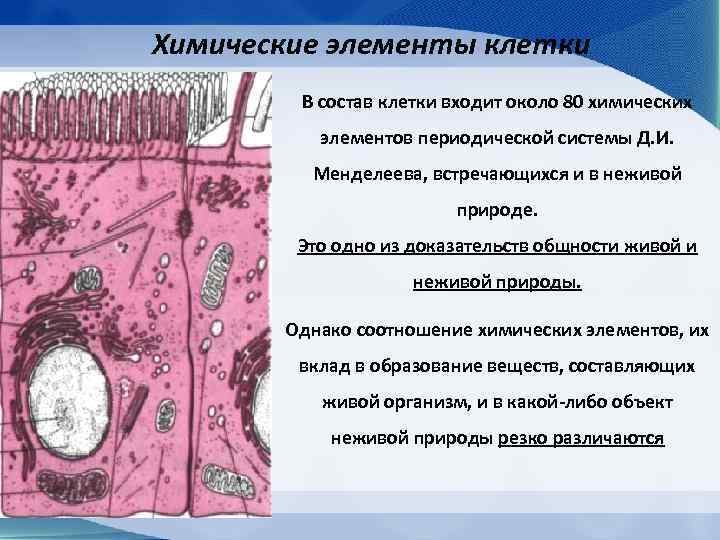 Химические элементы клетки

В состав клетки входит около 80 химических элементов периодической системы Д.И. Менделеева, встречающихся и в неживой природе.

Это одно из доказательств общности живой и неживой природы.

Однако соотношение химических элементов, их вклад в образование веществ, составляющих живой организм, и в какой-либо объект неживой природы резко различаются